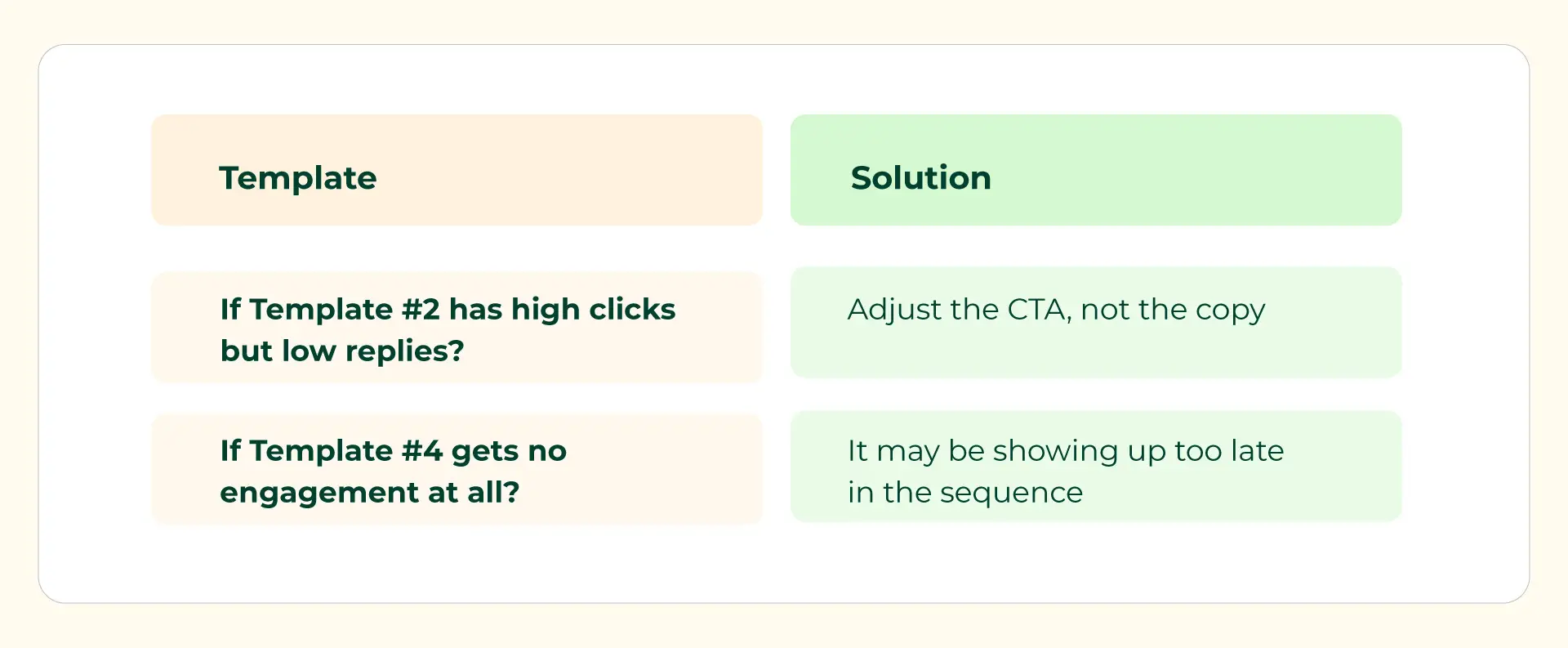 | Template | Solution |
|---|---|
| If Template #2 has high clicks but low replies? | Adjust the CTA, not the copy |
| If Template #4 gets no engagement at all? | It may be showing up too late in the sequence |